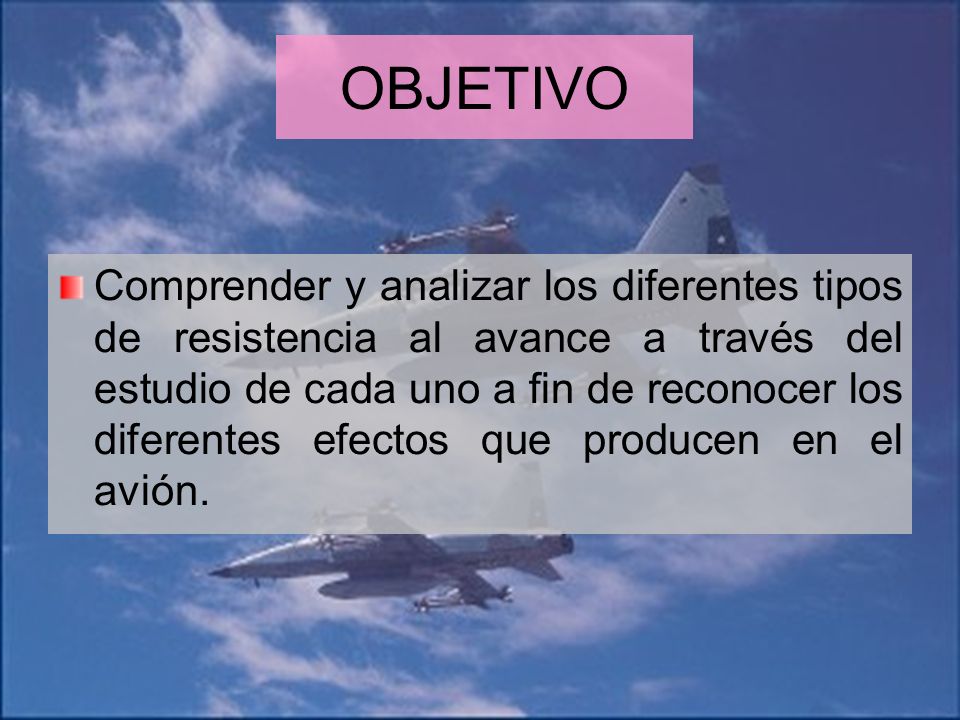 OBJETIVO

Comprender y analizar los diferentes tipos de resistencia al avance a través del estudio de cada uno a fin de reconocer los diferentes efectos que producen en el avión.